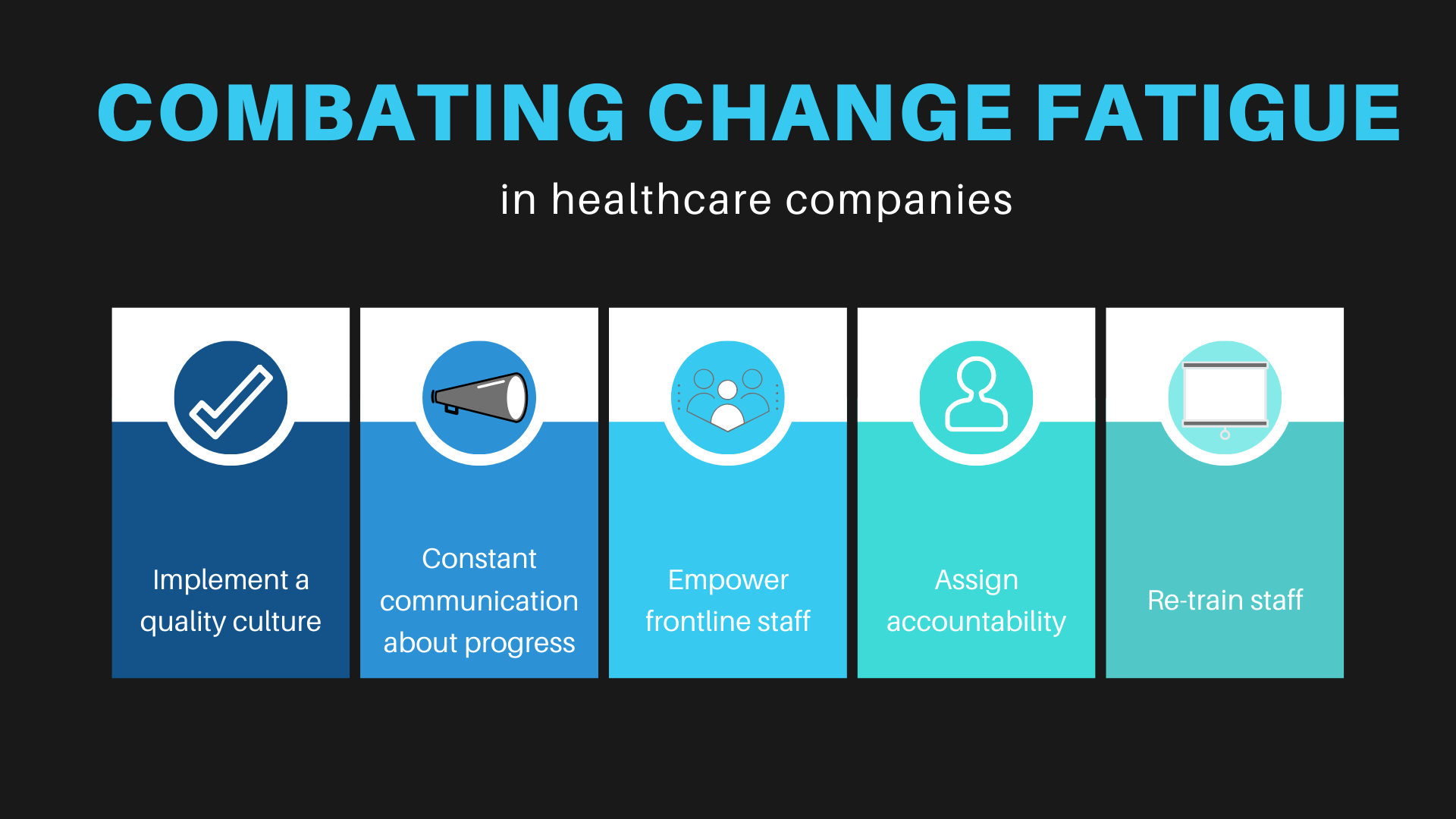 COMBATING CHANGE FATIGUE

in healthcare companies

Implement a quality culture

Constant communication about progress

Empower frontline staff

Assign accountability

Re-train staff